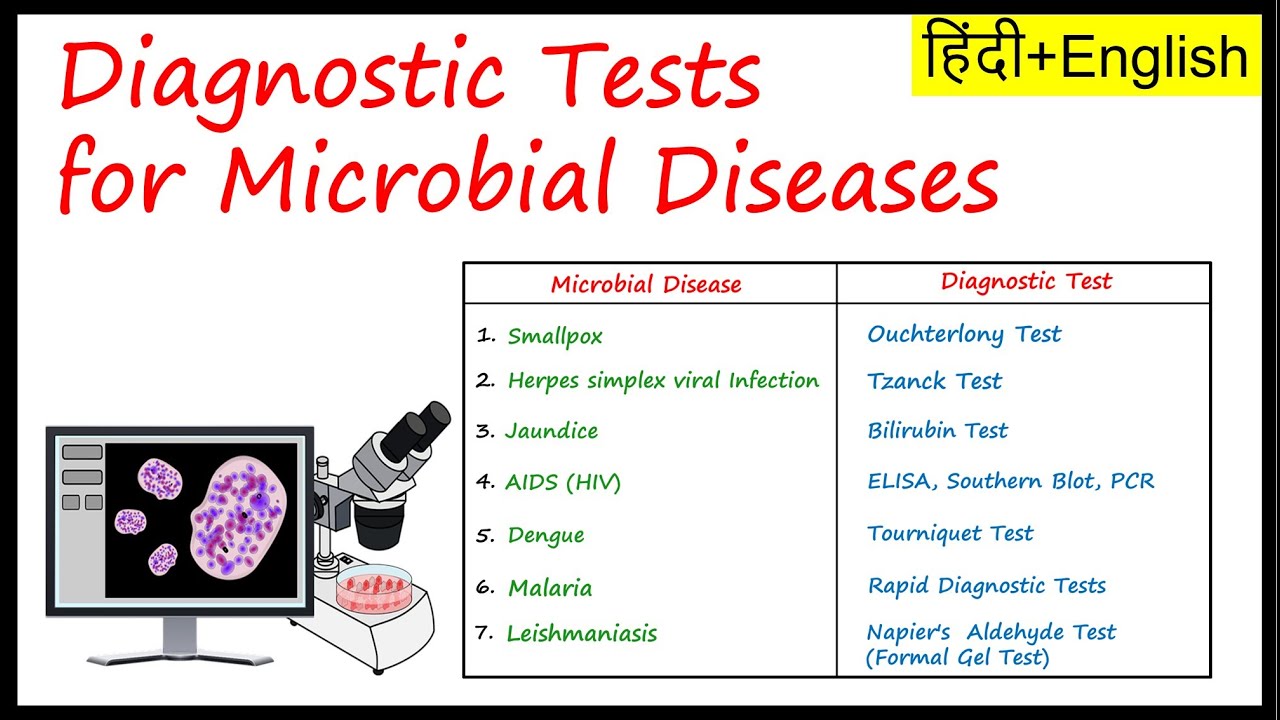 Diagnostic Tests for Microbial Diseases

हिंदी+English

| Microbial Disease | Diagnostic Test |
|---|---|
| 1. Smallpox | Ouchterlony Test |
| 2. Herpes simplex viral Infection | Tzanck Test |
| 3. Jaundice | Bilirubin Test |
| 4. AIDS (HIV) | ELISA, Southern Blot, PCR |
| 5. Dengue | Tourniquet Test |
| 6. Malaria | Rapid Diagnostic Tests |
| 7. Leishmaniasis | Napier's Aldehyde Test (Formal Gel Test) |